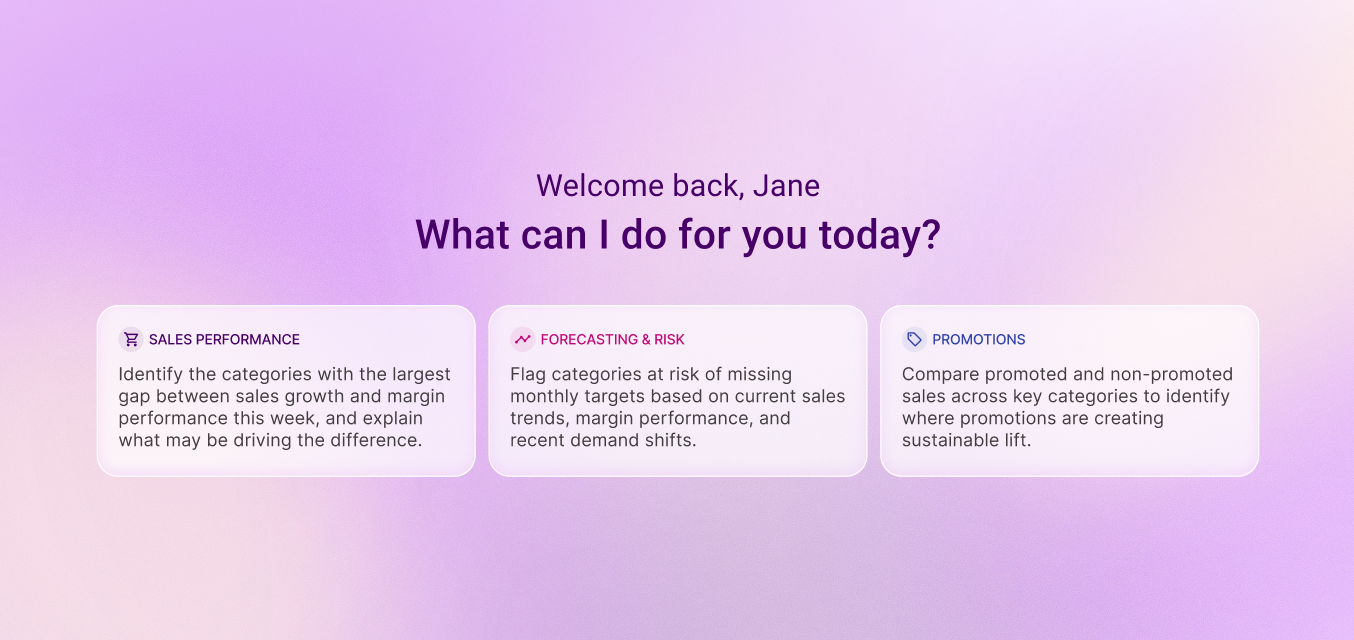 Welcome back, Jane

What can I do for you today?

SALES PERFORMANCE

Identify the categories with the largest gap between sales growth and margin performance this week, and explain what may be driving the difference.

FORECASTING & RISK

Flag categories at risk of missing monthly targets based on current sales trends, margin performance, and recent demand shifts.

PROMOTIONS

Compare promoted and non-promoted sales across key categories to identify where promotions are creating sustainable lift.